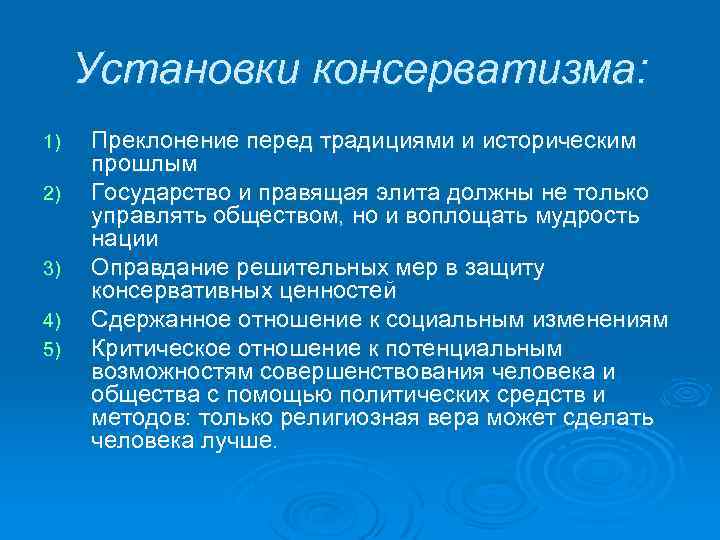 Установки консерватизма:

1) Преклонение перед традициями и историческим прошлым

2) Государство и правящая элита должны не только управлять обществом, но и воплощать мудрость нации

3) Оправдание решительных мер в защиту консервативных ценностей

4) Сдержанное отношение к социальным изменениям

5) Критическое отношение к потенциальным возможностям совершенствования человека и общества с помощью политических средств и методов: только религиозная вера может сделать человека лучше.